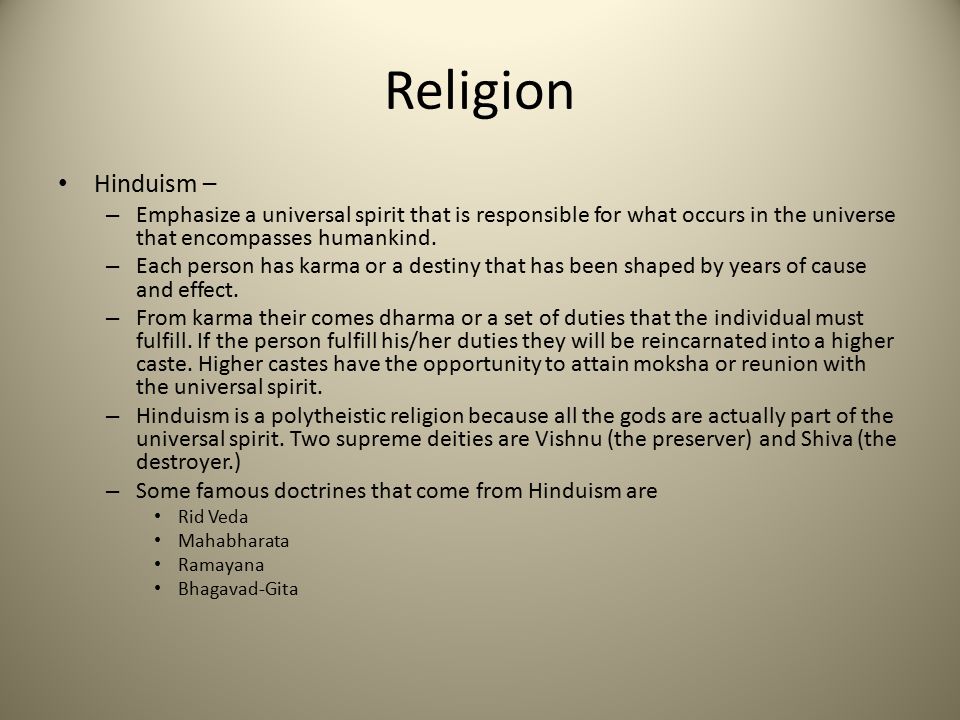 Religion

• Hinduism –
– Emphasize a universal spirit that is responsible for what occurs in the universe that encompasses humankind.
– Each person has karma or a destiny that has been shaped by years of cause and effect.
– From karma their comes dharma or a set of duties that the individual must fulfill. If the person fulfill his/her duties they will be reincarnated into a higher caste. Higher castes have the opportunity to attain moksha or reunion with the universal spirit.
– Hinduism is a polytheistic religion because all the gods are actually part of the universal spirit. Two supreme deities are Vishnu (the preserver) and Shiva (the destroyer.)
– Some famous doctrines that come from Hinduism are
• Rid Veda
• Mahabharata
• Ramayana
• Bhagavad-Gita